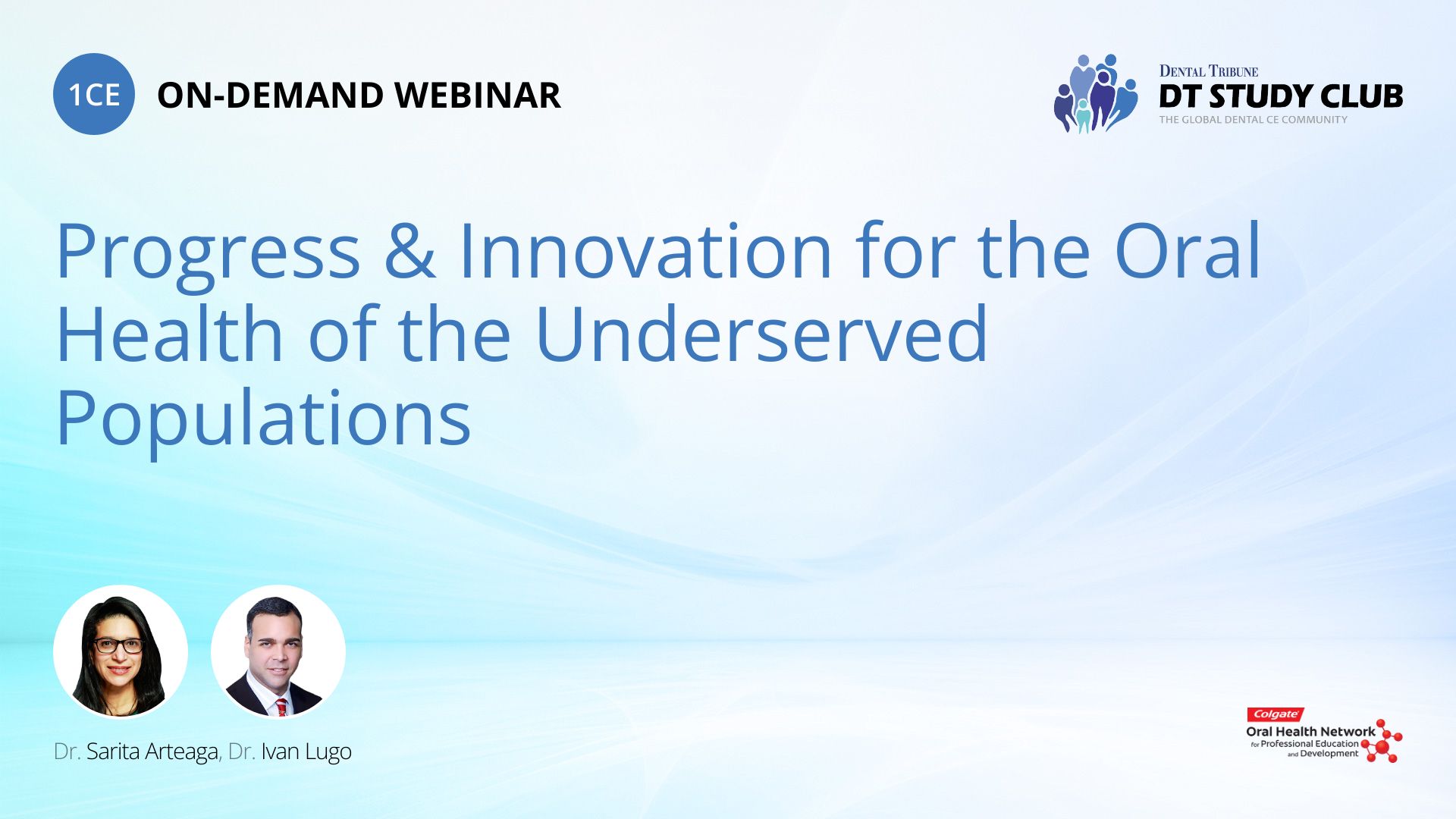 1CE ON-DEMAND WEBINAR

DENTAL TRIBUNE
DT STUDY CLUB
THE GLOBAL DENTAL CE COMMUNITY

Progress & Innovation for the Oral Health of the Underserved Populations

Dr. Sarita Arteaga, Dr. Ivan Lugo

Colgate
Oral Health Network
for Professional Education and Development